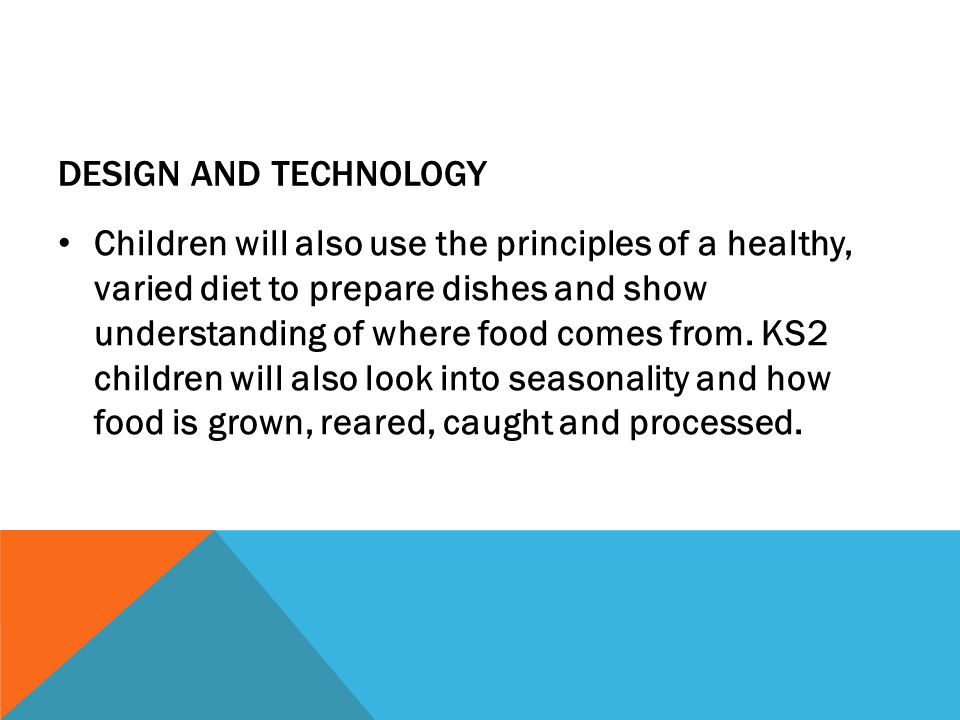 DESIGN AND TECHNOLOGY

• Children will also use the principles of a healthy, varied diet to prepare dishes and show understanding of where food comes from. KS2 children will also look into seasonality and how food is grown, reared, caught and processed.